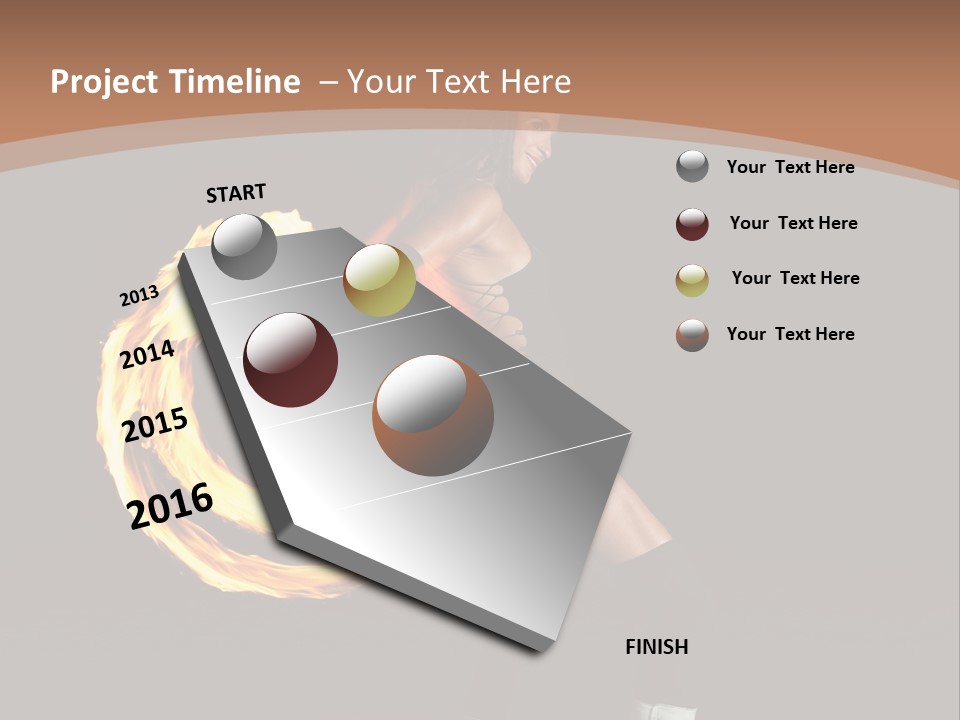 Project Timeline – Your Text Here

START

2013

2014

2015

2016

FINISH

Your Text Here

Your Text Here

Your Text Here

Your Text Here